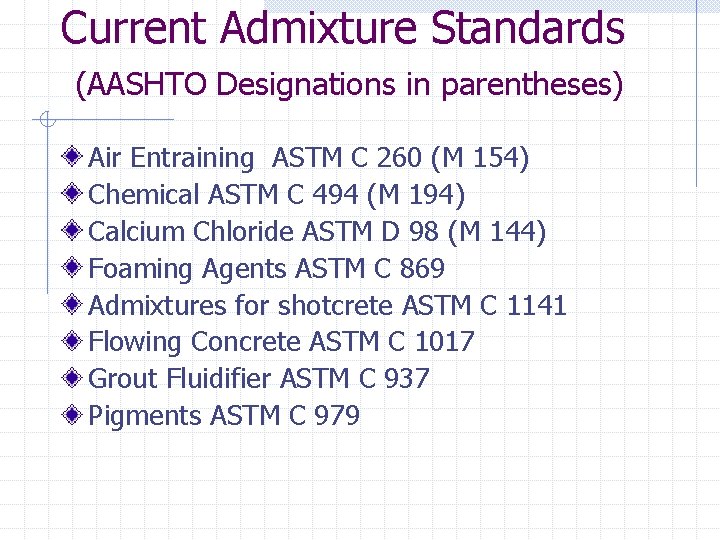 Current Admixture Standards

(AASHTO Designations in parentheses)

Air Entraining ASTM C 260 (M 154)
Chemical ASTM C 494 (M 194)
Calcium Chloride ASTM D 98 (M 144)
Foaming Agents ASTM C 869
Admixtures for shotcrete ASTM C 1141
Flowing Concrete ASTM C 1017
Grout Fluidifier ASTM C 937
Pigments ASTM C 979